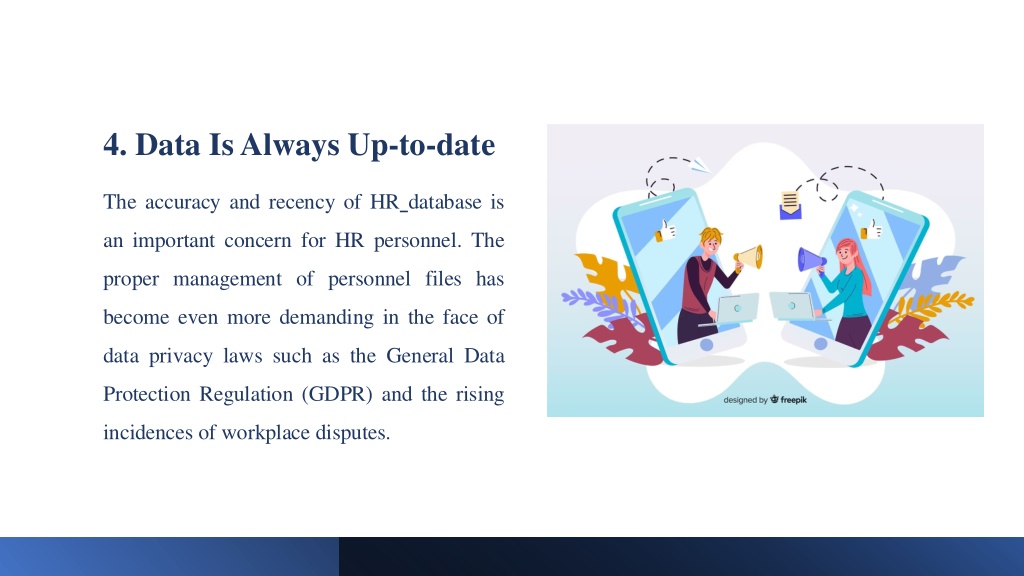 4. Data Is Always Up-to-date

The accuracy and recency of HR_database is an important concern for HR personnel. The proper management of personnel files has become even more demanding in the face of data privacy laws such as the General Data Protection Regulation (GDPR) and the rising incidences of workplace disputes.

designed by freepik